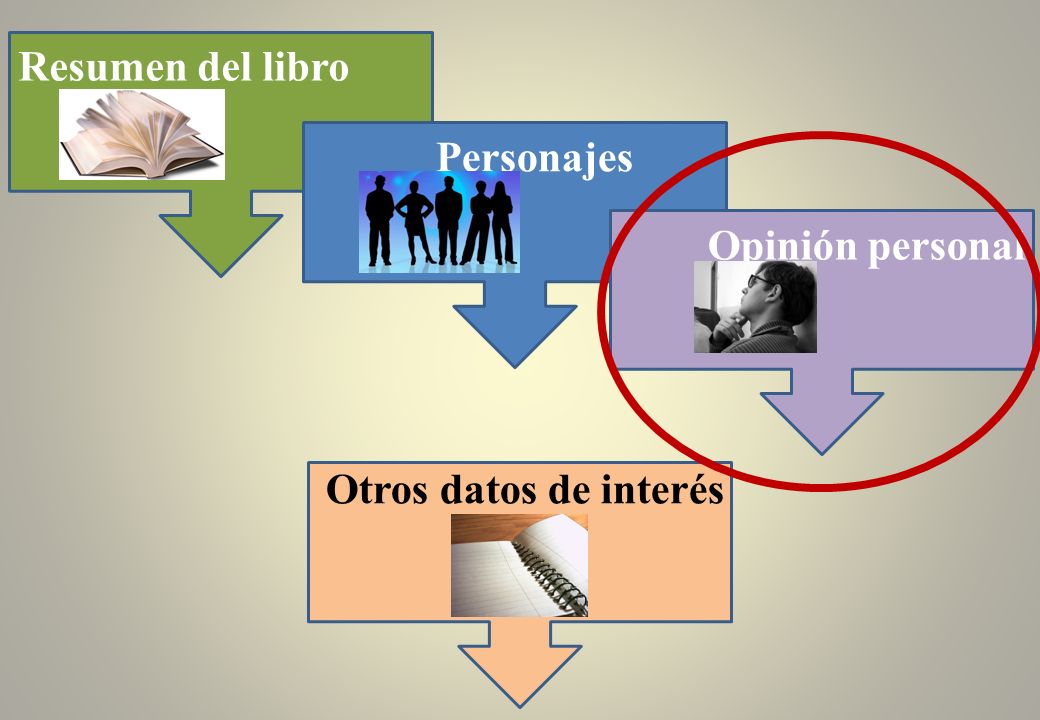 Resumen del libro

Personajes

Opinión personal

Otros datos de interés